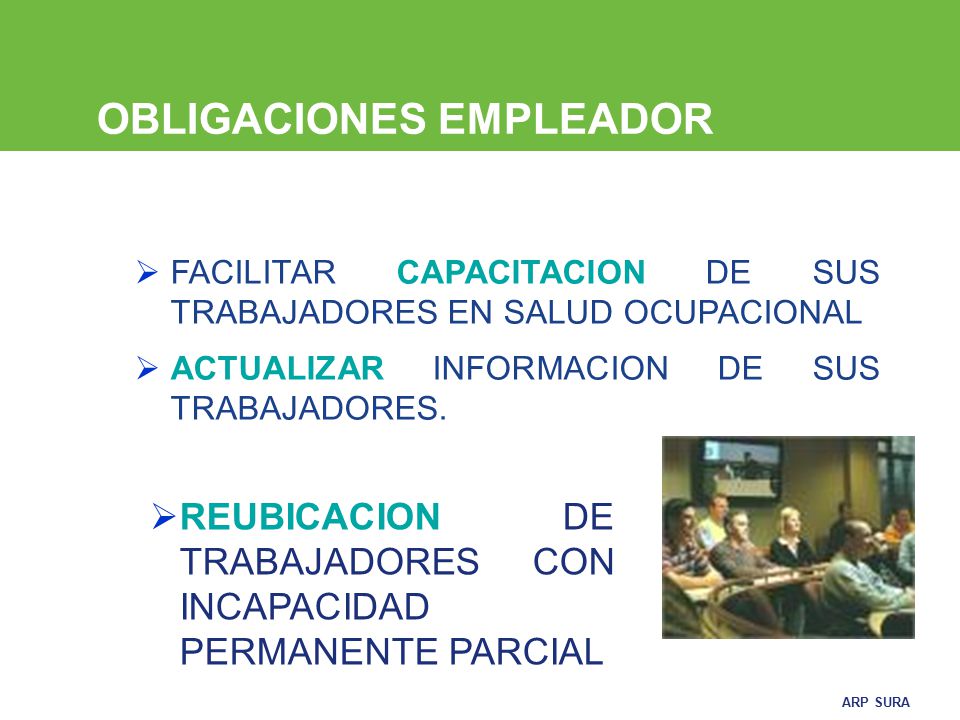 OBLIGACIONES EMPLEADOR

➢ FACILITAR CAPACITACION DE SUS TRABAJADORES EN SALUD OCUPACIONAL

➢ ACTUALIZAR INFORMACION DE SUS TRABAJADORES.

➢ REUBICACION DE TRABAJADORES CON INCAPACIDAD PERMANENTE PARCIAL

ARP SURA